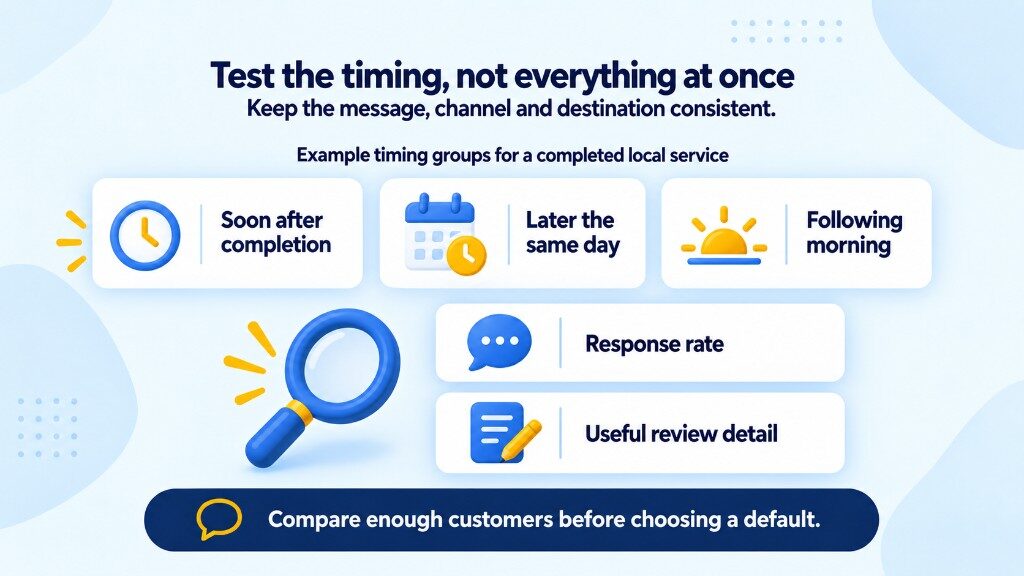 Test the timing, not everything at once
Keep the message, channel and destination consistent.

Example timing groups for a completed local service

Soon after completion

Later the same day

Following morning

Response rate

Useful review detail

Compare enough customers before choosing a default.